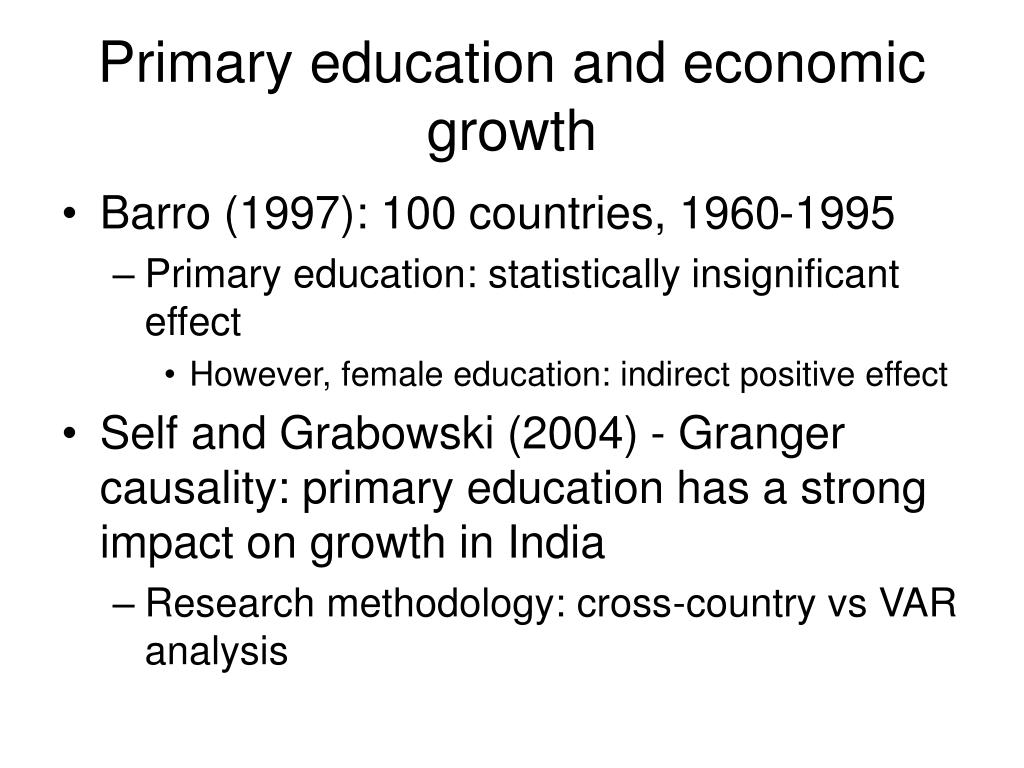 Primary education and economic growth

• Barro (1997): 100 countries, 1960-1995
– Primary education: statistically insignificant effect
• However, female education: indirect positive effect

• Self and Grabowski (2004) - Granger causality: primary education has a strong impact on growth in India
– Research methodology: cross-country vs VAR analysis